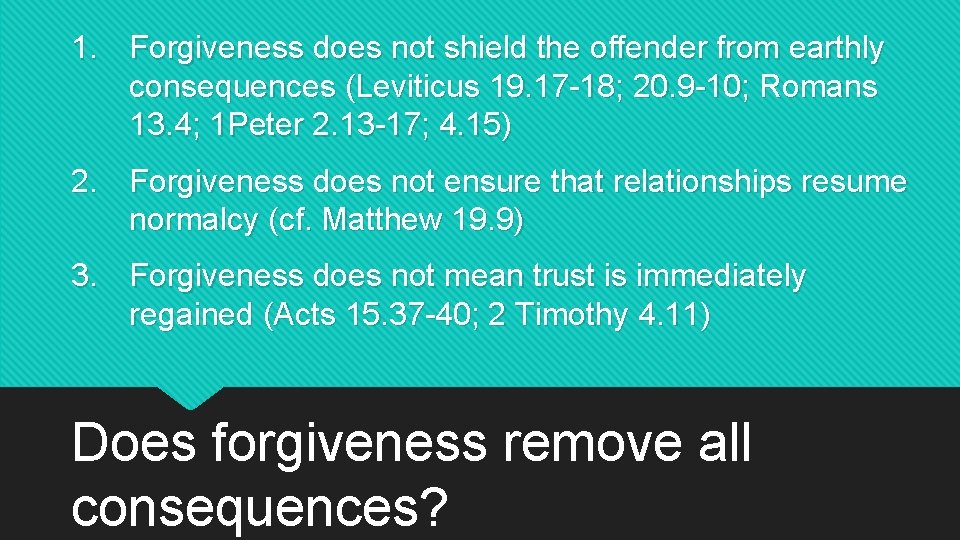 1. Forgiveness does not shield the offender from earthly consequences (Leviticus 19.17-18; 20.9-10; Romans 13.4; 1Peter 2.13-17; 4.15)

2. Forgiveness does not ensure that relationships resume normalcy (cf. Matthew 19.9)

3. Forgiveness does not mean trust is immediately regained (Acts 15.37-40; 2 Timothy 4.11)

Does forgiveness remove all consequences?